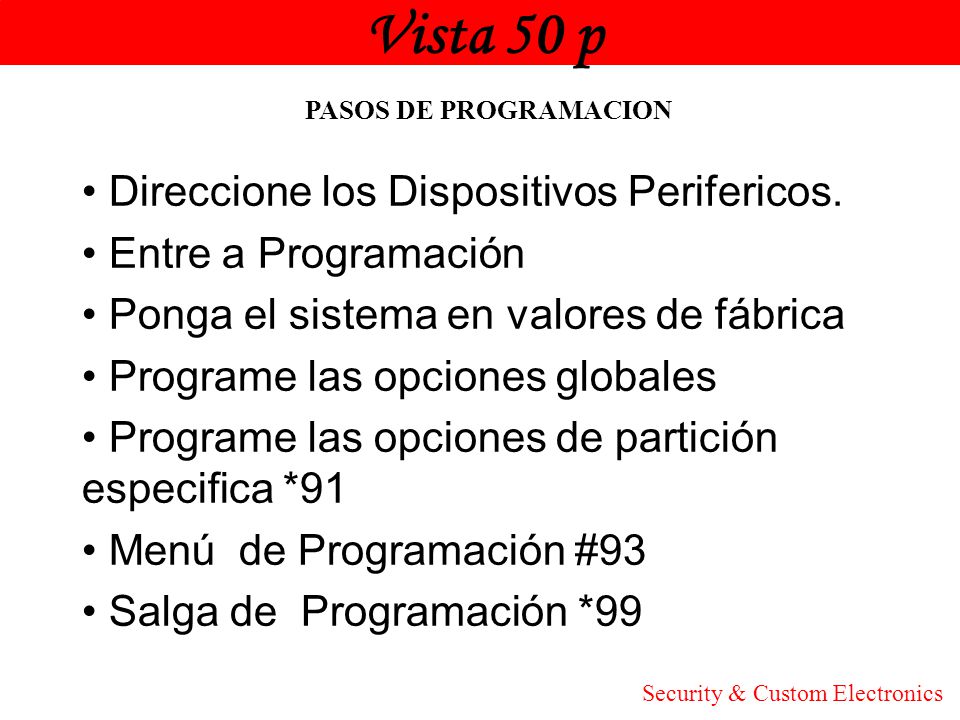 Vista 50 p

PASOS DE PROGRAMACION

• Direccione los Dispositivos Perifericos.

• Entre a Programación

• Ponga el sistema en valores de fábrica

• Programe las opciones globales

• Programe las opciones de partición especifica *91

• Menú de Programación #93

• Salga de Programación *99

Security & Custom Electronics